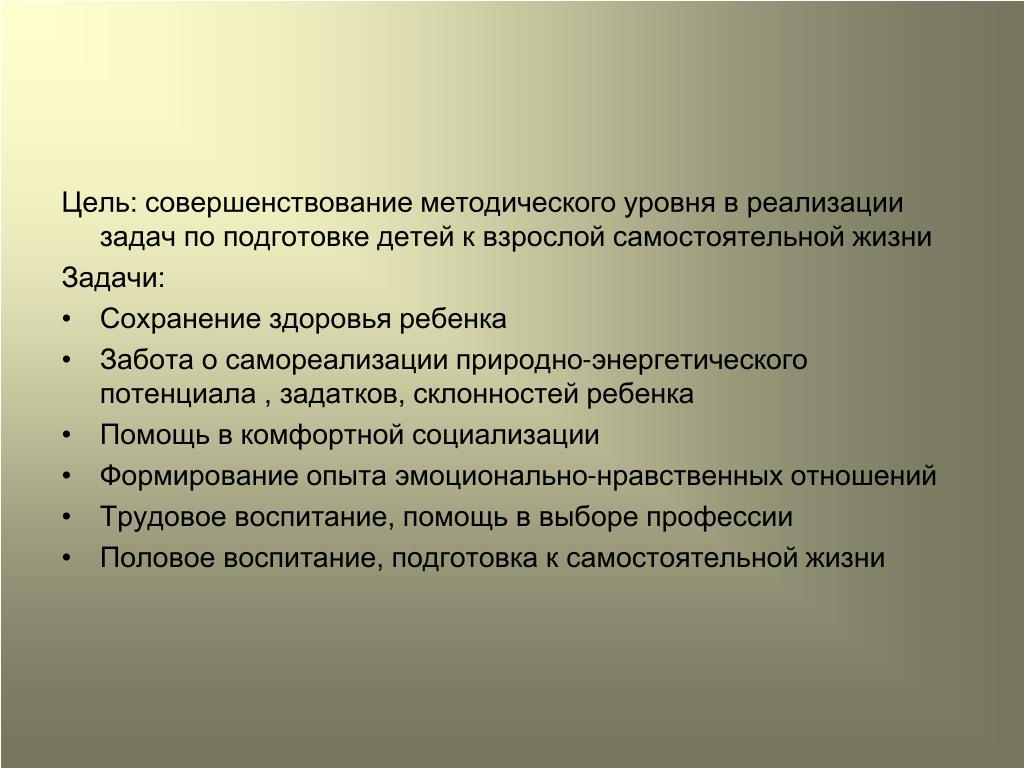 Цель: совершенствование методического уровня в реализации задач по подготовке детей к взрослой самостоятельной жизни

Задачи:

• Сохранение здоровья ребенка
• Забота о самореализации природно-энергетического потенциала , задатков, склонностей ребенка
• Помощь в комфортной социализации
• Формирование опыта эмоционально-нравственных отношений
• Трудовое воспитание, помощь в выборе профессии
• Половое воспитание, подготовка к самостоятельной жизни